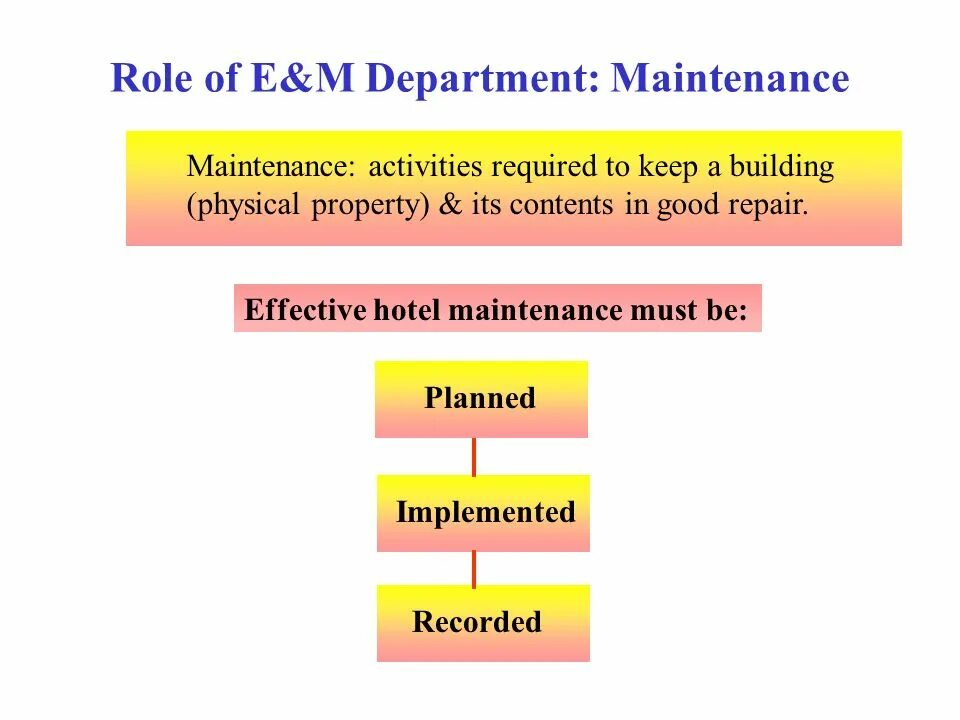 Role of E&M Department: Maintenance

Maintenance: activities required to keep a building (physical property) & its contents in good repair.

Effective hotel maintenance must be:

Planned

Implemented

Recorded